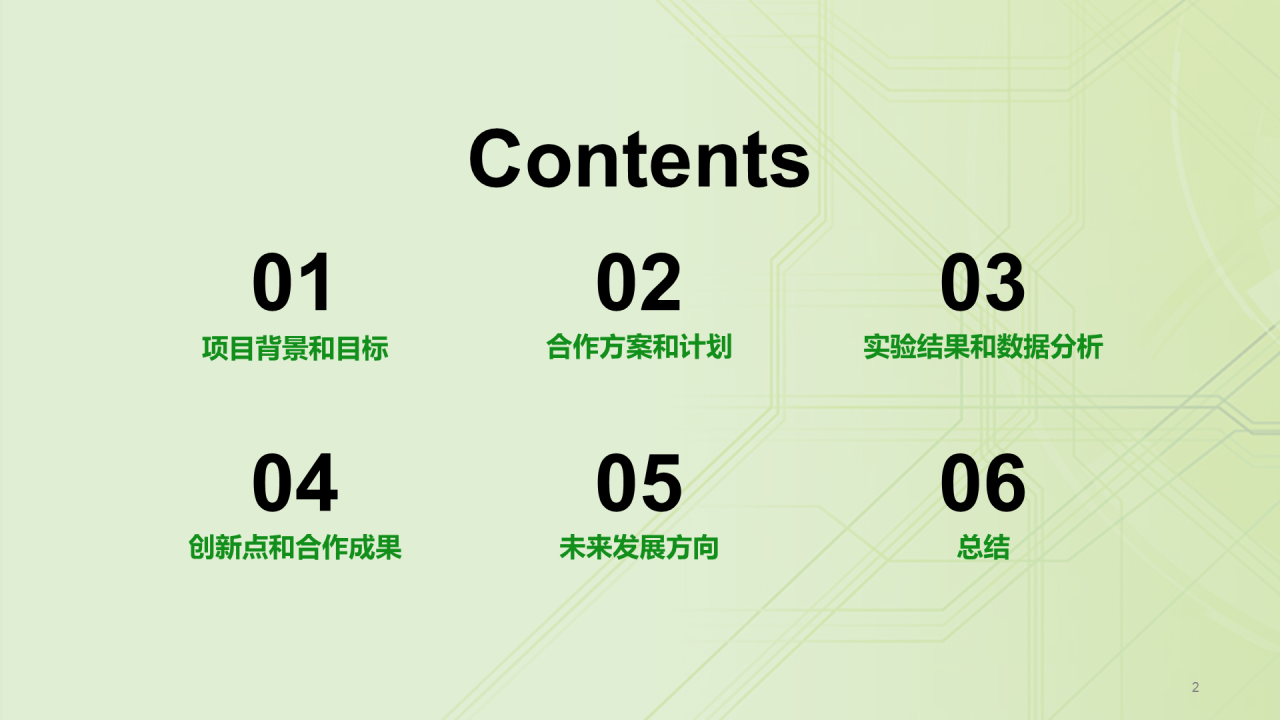 Contents

01
项目背景和目标

02
合作方案和计划

03
实验结果和数据分析

04
创新点和合作成果

05
未来发展方向

06
总结

2